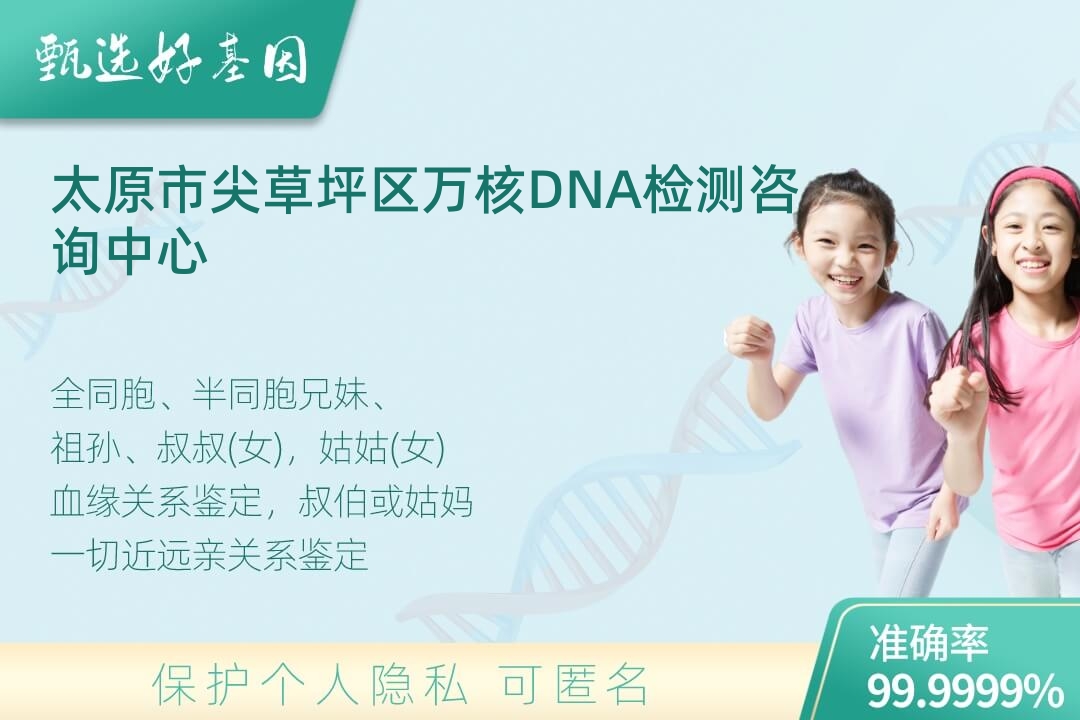 甄选好基因

太原市尖草坪区万核DNA检测咨询中心

全同胞、半同胞兄妹、
祖孙、叔叔(女)，姑姑(女)
血缘关系鉴定，叔伯或姑妈
一切近远亲关系鉴定

保护个人隐私 可匿名

准确率
99.9999%